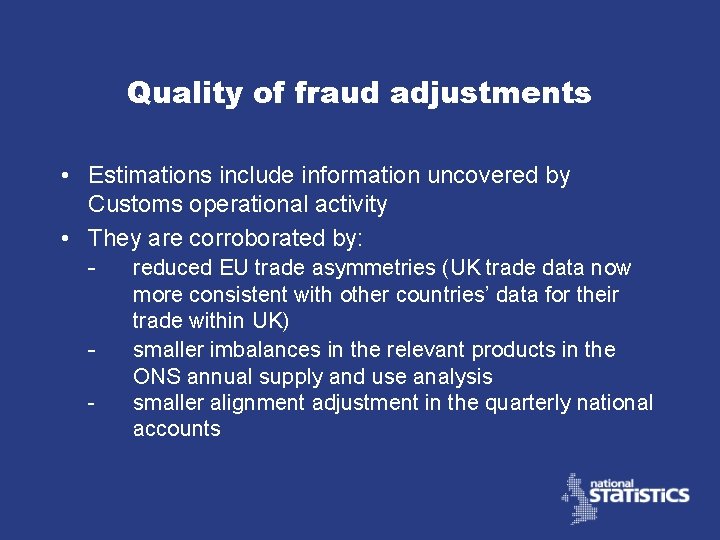 Quality of fraud adjustments

• Estimations include information uncovered by Customs operational activity

• They are corroborated by:
- reduced EU trade asymmetries (UK trade data now more consistent with other countries' data for their trade within UK)
- smaller imbalances in the relevant products in the ONS annual supply and use analysis
- smaller alignment adjustment in the quarterly national accounts

national STATISTICS